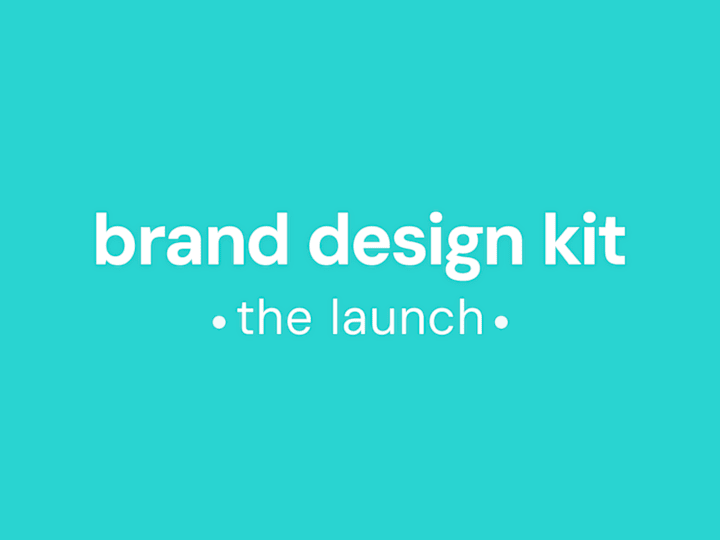 brand design kit

• the launch •